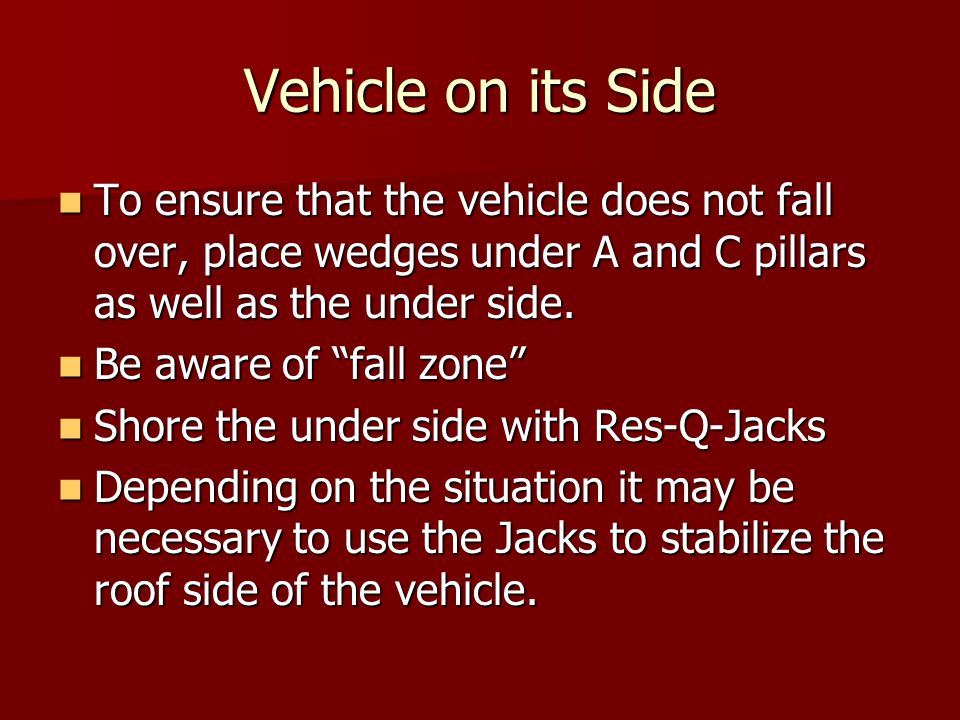 Vehicle on its Side

To ensure that the vehicle does not fall over, place wedges under A and C pillars as well as the under side.

Be aware of “fall zone”

Shore the under side with Res-Q-Jacks

Depending on the situation it may be necessary to use the Jacks to stabilize the roof side of the vehicle.